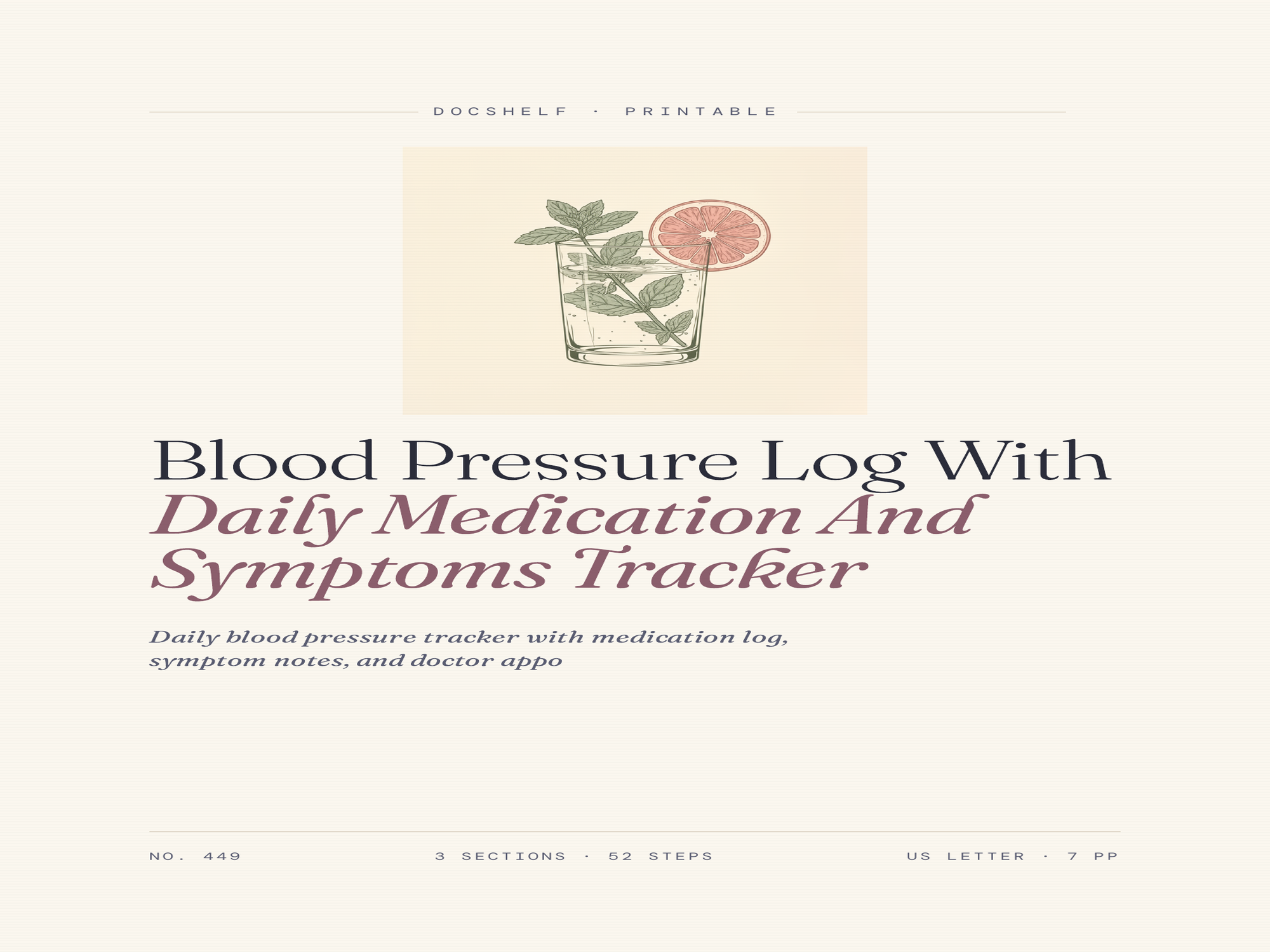 DOCSHELF · PRINTABLE

Blood Pressure Log With Daily Medication And Symptoms Tracker

Daily blood pressure tracker with medication log, symptom notes, and doctor appo

NO. 449

3 SECTIONS · 52 STEPS

US LETTER · 7 PP